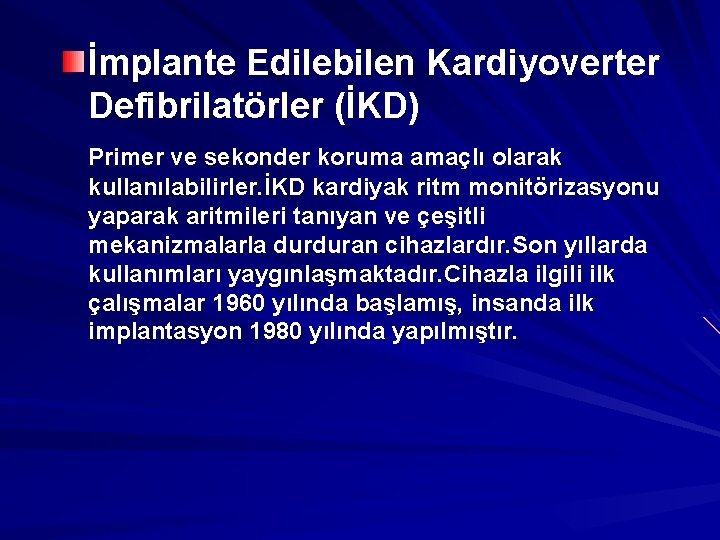 İmplante Edilebilen Kardiyoverter Defibrilatörler (İKD)

Primer ve sekonder koruma amaçlı olarak kullanılabilirler.İKD kardiyak ritm monitörizasyonu yaparak aritmileri tanıyan ve çeşitli mekanizmalarla durduran cihazlardır.Son yıllarda kullanımları yaygınlaşmaktadır.Cihazla ilgili ilk çalışmalar 1960 yılında başlamış, insanda ilk implantasyon 1980 yılında yapılmıştır.